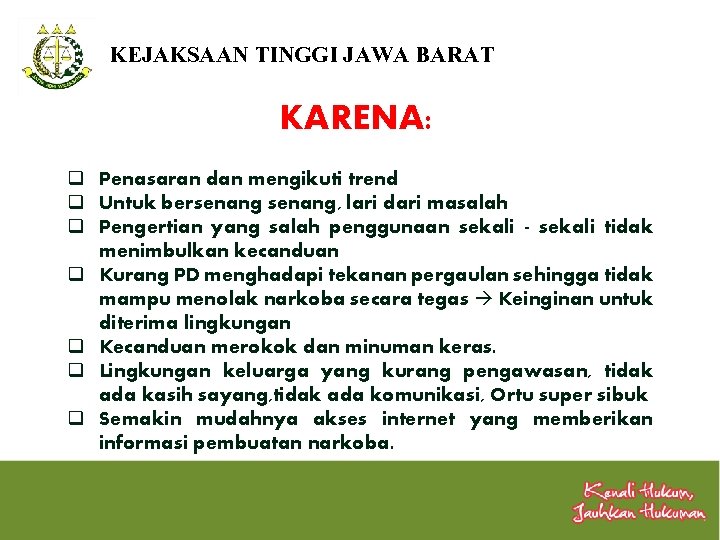 KEJAKSAAN TINGGI JAWA BARAT

KARENA:

❑ Penasaran dan mengikuti trend
❑ Untuk bersenang senang, lari dari masalah
❑ Pengertian yang salah penggunaan sekali - sekali tidak menimbulkan kecanduan
❑ Kurang PD menghadapi tekanan pergaulan sehingga tidak mampu menolak narkoba secara tegas → Keinginan untuk diterima lingkungan
❑ Kecanduan merokok dan minuman keras.
❑ Lingkungan keluarga yang kurang pengawasan, tidak ada kasih sayang,tidak ada komunikasi, Ortu super sibuk
❑ Semakin mudahnya akses internet yang memberikan informasi pembuatan narkoba.

Kenali Hukum, Jauhkan Hukuman